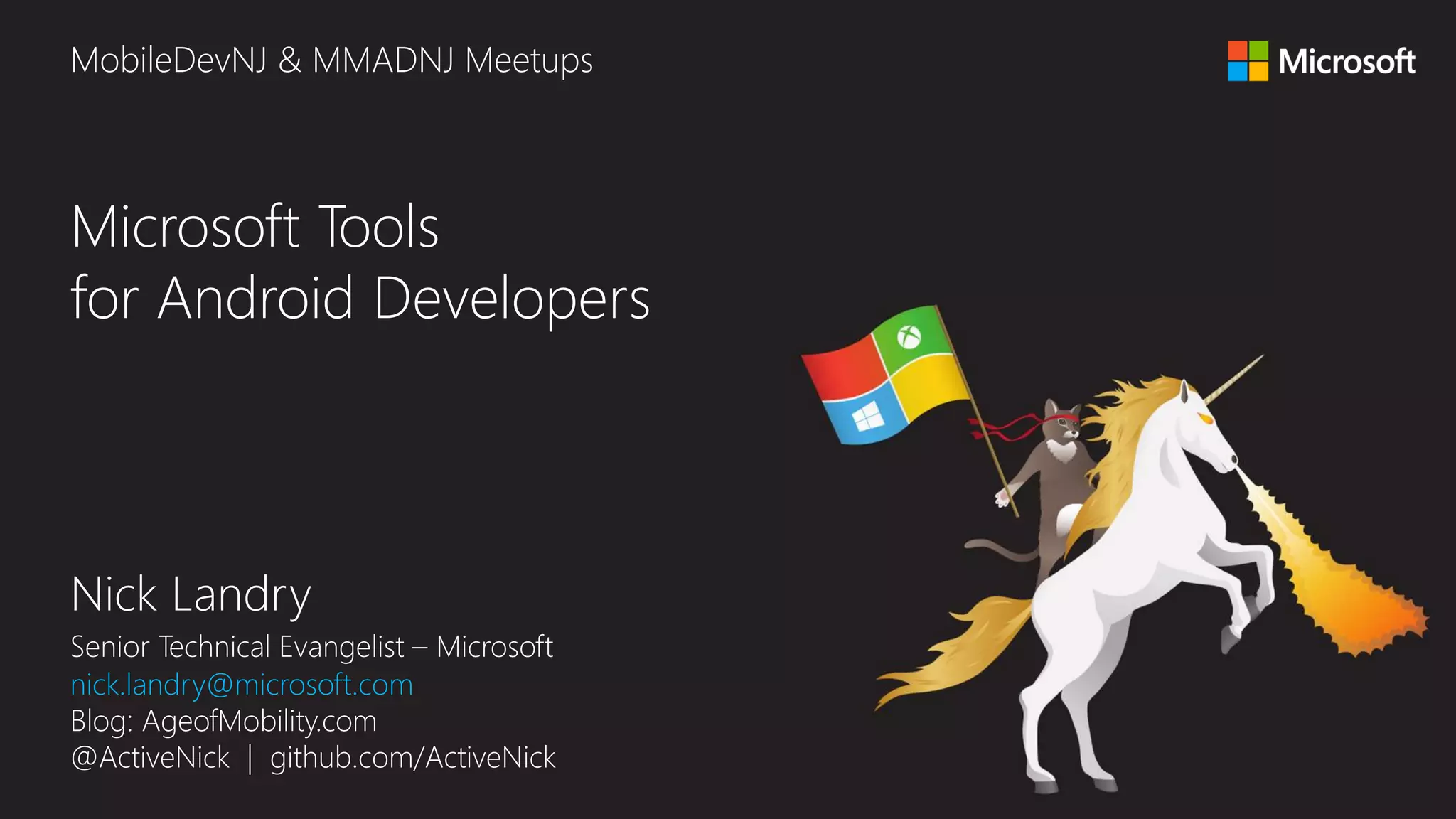 MobileDevNJ & MMADNJ Meetups

Microsoft

Microsoft Tools
for Android Developers

Nick Landry

Senior Technical Evangelist – Microsoft
nick.landry@microsoft.com
Blog: AgeofMobility.com
@ActiveNick | github.com/ActiveNick